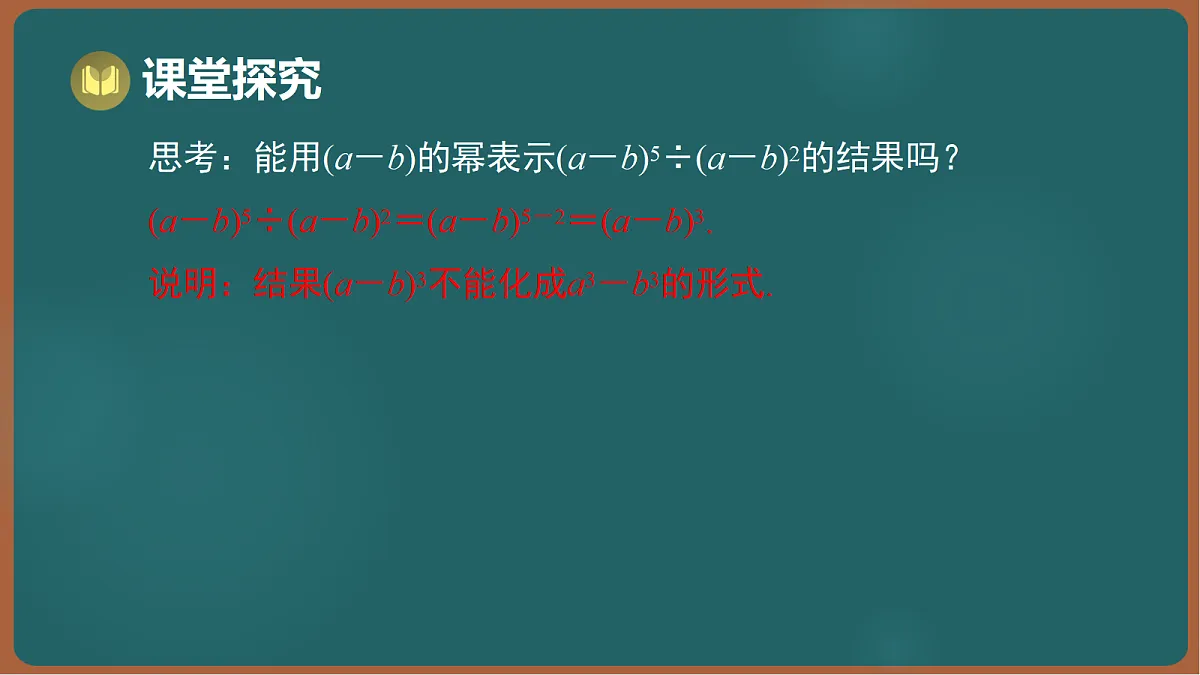 课堂探究

思考：能用$(a-b)$的幂表示$(a-b)^5\div(a-b)^2$的结果吗？

$(a-b)^5\div(a-b)^2=(a-b)^{5-2}=(a-b)^3$.

说明：结果$(a-b)^3$不能化成$a^3-b^3$的形式.